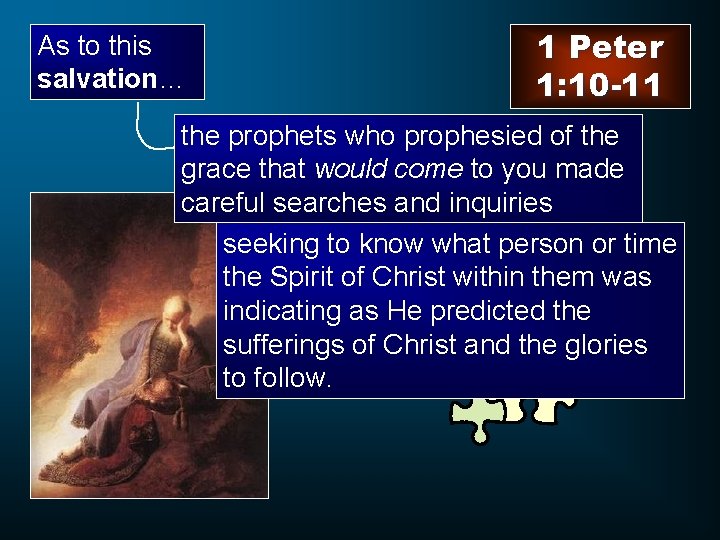 As to this salvation…

1 Peter 1:10-11

the prophets who prophesied of the grace that would come to you made careful searches and inquiries

seeking to know what person or time the Spirit of Christ within them was indicating as He predicted the sufferings of Christ and the glories to follow.